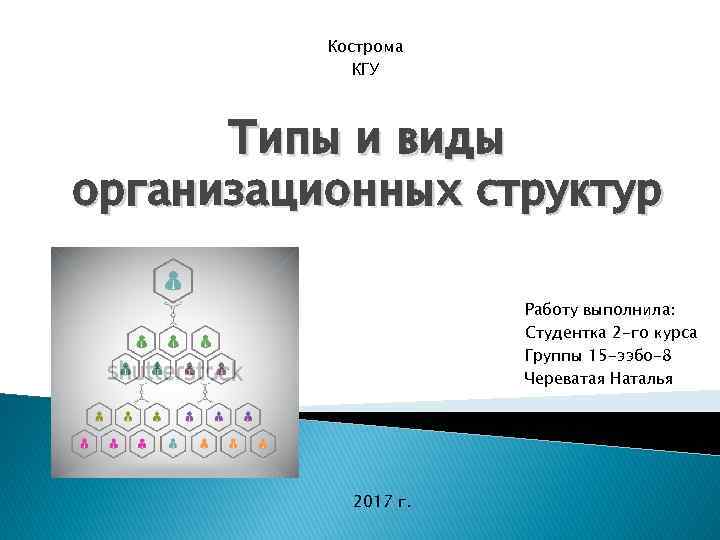 Кострома
КГУ

Типы и виды организационных структур

shutterstock

Работу выполнила:
Студентка 2-го курса
Группы 15-ээбо-8
Череватая Наталья

2017 г.